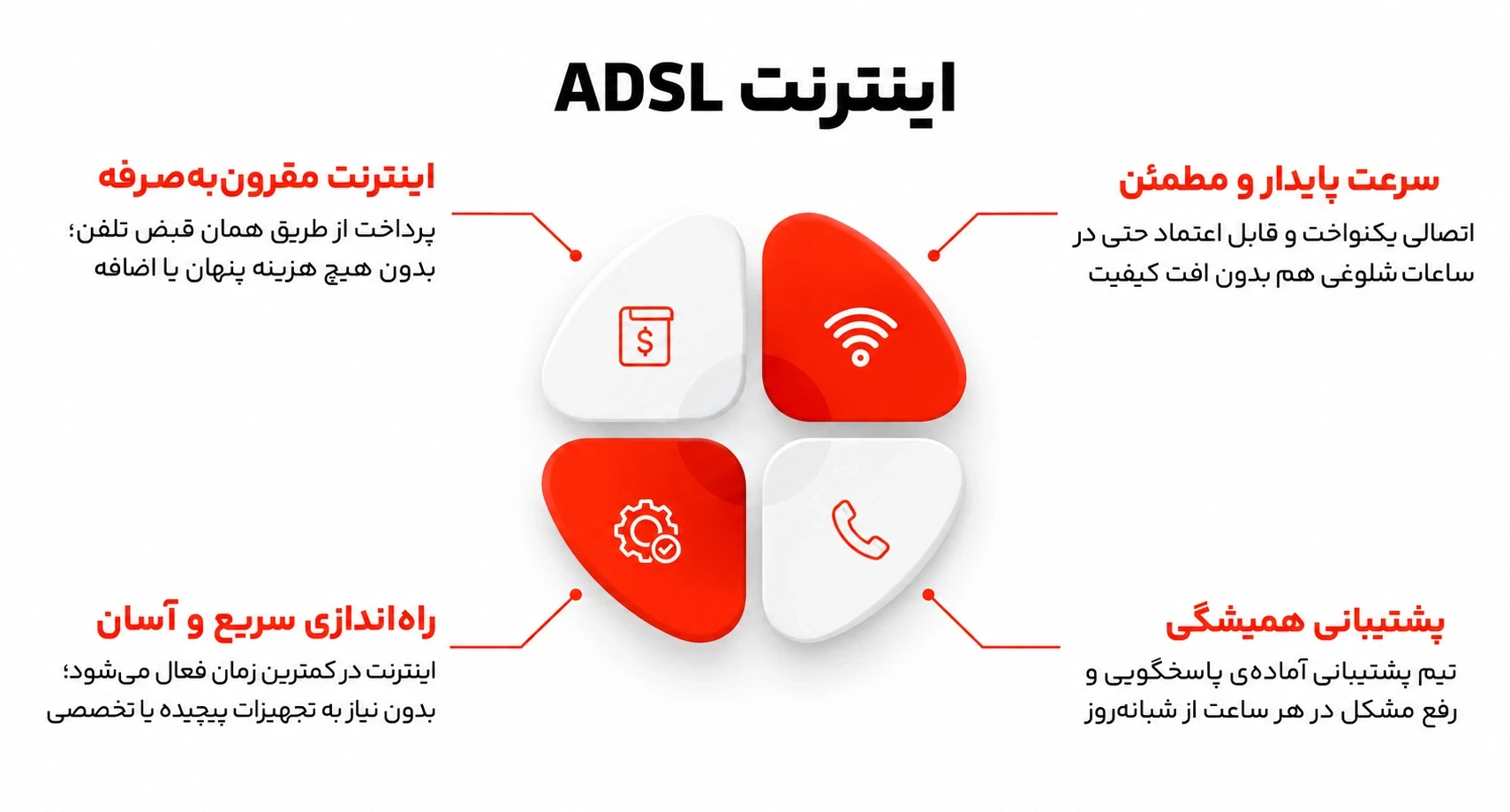 اینترنت ADSL

سرعت پایدار و مطمئن

اتصالی یکنواخت و قابل اعتماد حتی در ساعات شلوغی هم بدون افت کیفیت

اینترنت مقرون‌به‌صرفه

پرداخت از طریق همان قبض تلفن؛ بدون هیچ هزینه پنهان یا اضافه

$

پشتیبانی همیشگی

تیم پشتیبانی آماده‌ی پاسخگویی و رفع مشکل در هر ساعت از شبانه‌روز

راه‌اندازی سریع و آسان

اینترنت در کمترین زمان فعال می‌شود؛ بدون نیاز به تجهیزات پیچیده یا تخصصی